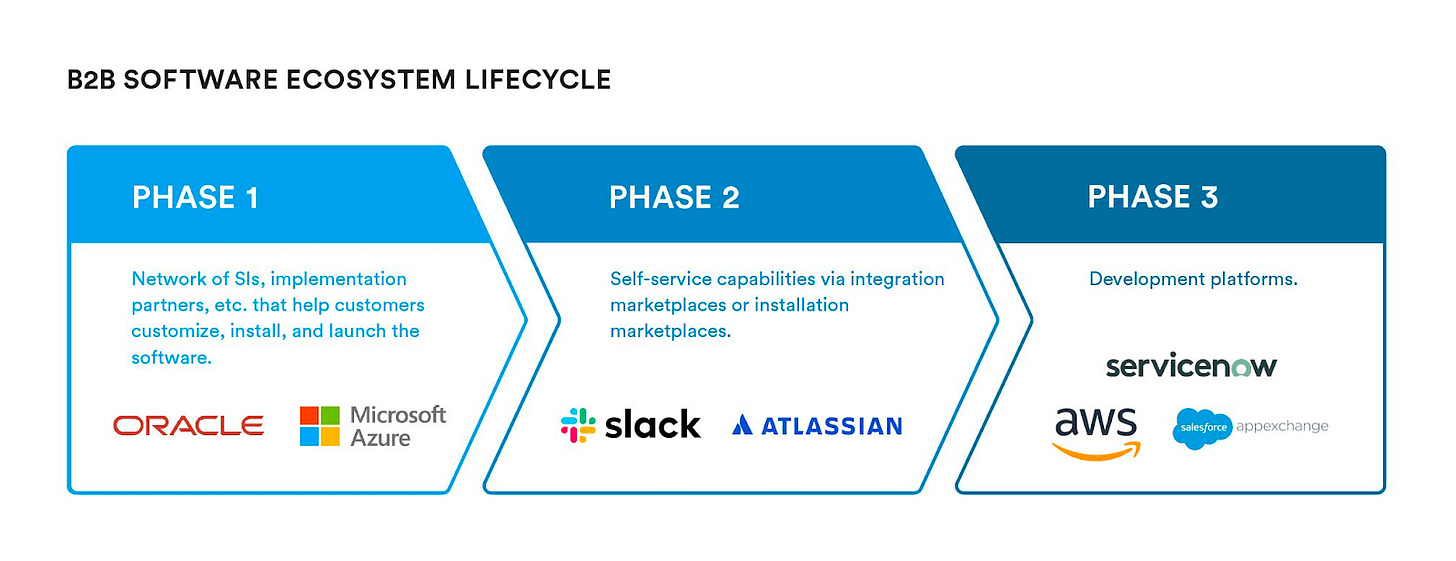 B2B SOFTWARE ECOSYSTEM LIFECYCLE

PHASE 1

Network of SIs, implementation partners, etc. that help customers customize, install, and launch the software.

ORACLE

Microsoft Azure

PHASE 2

Self-service capabilities via integration marketplaces or installation marketplaces.

slack

ATLASSIAN

PHASE 3

Development platforms.

servicenow

aws

salesforce appexchange